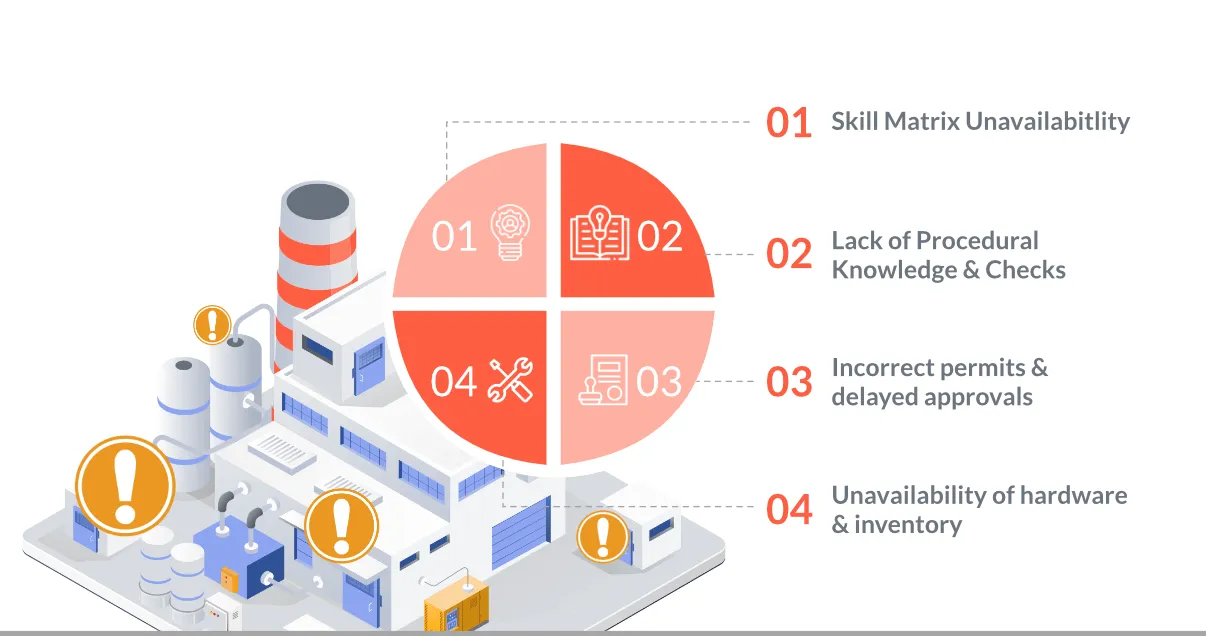 01 02 04 03

01 Skill Matrix Unavailabitlity

02 Lack of Procedural Knowledge & Checks

03 Incorrect permits & delayed approvals

04 Unavailability of hardware & inventory